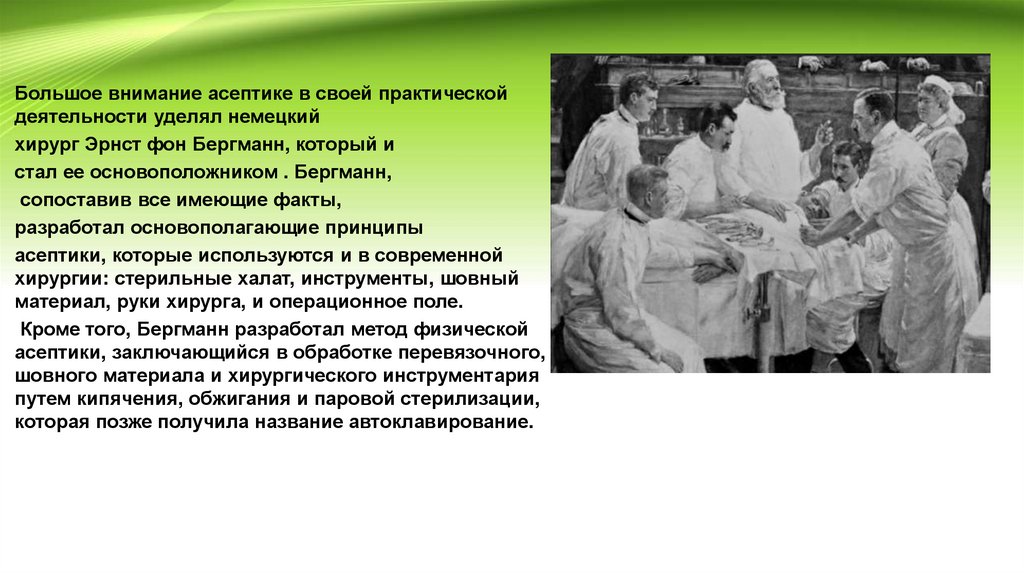 Большое внимание асептике в своей практической деятельности уделял немецкий хирург Эрнст фон Бергманн, который и стал ее основоположником . Бергманн, сопоставив все имеющие факты, разработал основополагающие принципы асептики, которые используются и в современной хирургии: стерильные халат, инструменты, шовный материал, руки хирурга, и операционное поле.

Кроме того, Бергманн разработал метод физической асептики, заключающийся в обработке перевязочного, шовного материала и хирургического инструментария путем кипячения, обжигания и паровой стерилизации, которая позже получила название автоклавирование.